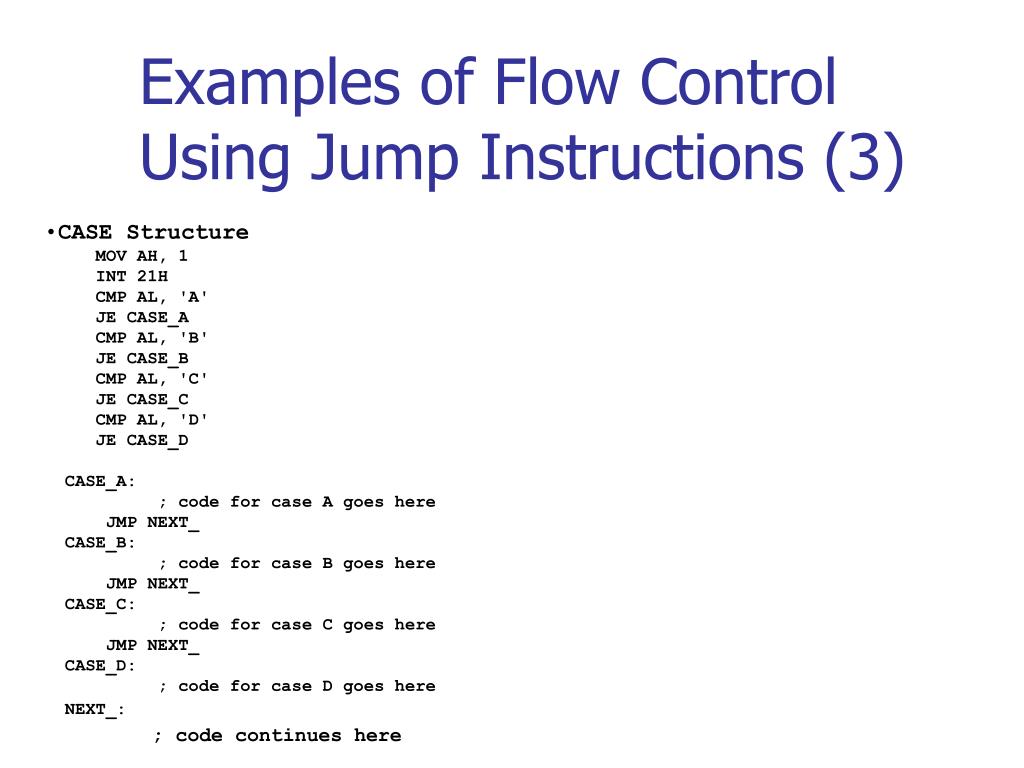 Examples of Flow Control Using Jump Instructions (3)

•CASE Structure
MOV AH, 1
INT 21H
CMP AL, 'A'
JE CASE_A
CMP AL, 'B'
JE CASE_B
CMP AL, 'C'
JE CASE_C
CMP AL, 'D'
JE CASE_D

CASE_A:
; code for case A goes here
JMP NEXT_
CASE_B:
; code for case B goes here
JMP NEXT_
CASE_C:
; code for case C goes here
JMP NEXT_
CASE_D:
; code for case D goes here
NEXT_:
; code continues here